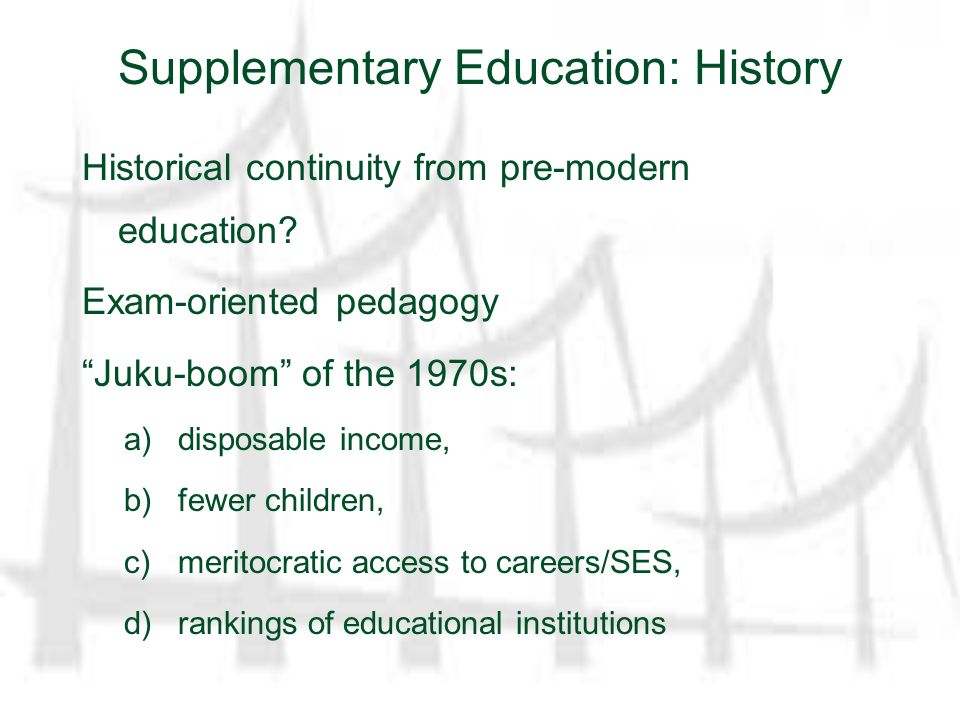 Supplementary Education: History

Historical continuity from pre-modern education?

Exam-oriented pedagogy

“Juku-boom” of the 1970s:

a) disposable income,

b) fewer children,

c) meritocratic access to careers/SES,

d) rankings of educational institutions